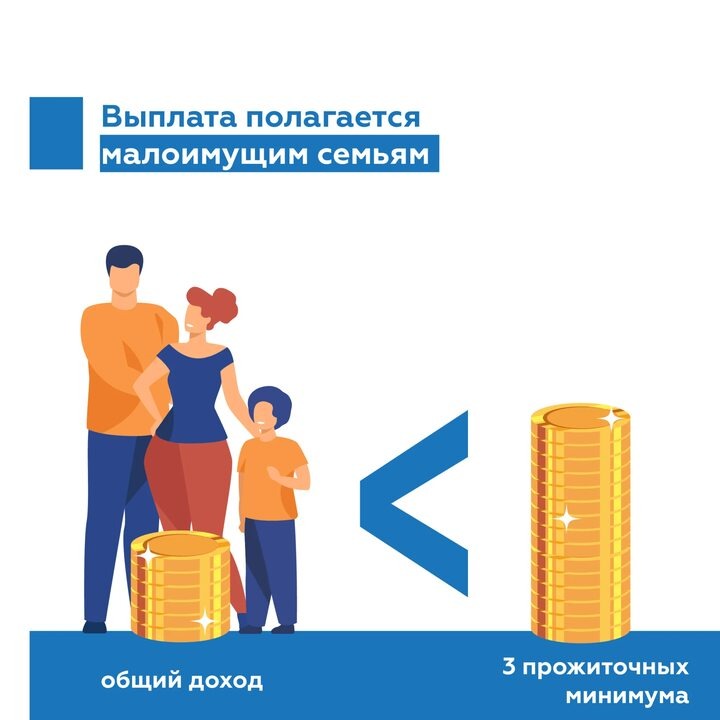 Выплата полагается
малоимущим семьям

<

общий доход

3 прожиточных минимума